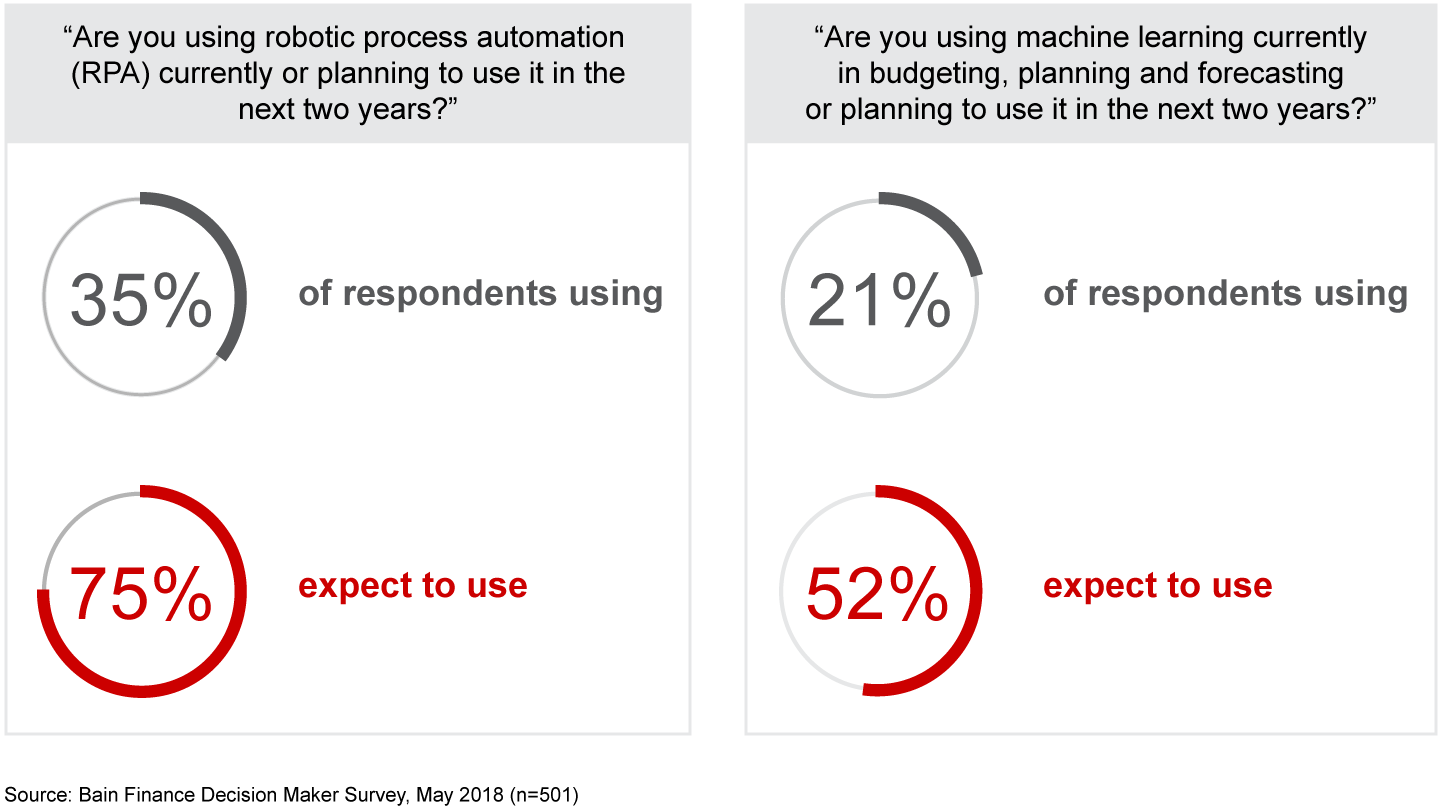 “Are you using robotic process automation (RPA) currently or planning to use it in the next two years?”

35%

of respondents using

75%

expect to use

“Are you using machine learning currently in budgeting, planning and forecasting or planning to use it in the next two years?”

21%

of respondents using

52%

expect to use

Source: Bain Finance Decision Maker Survey, May 2018 (n=501)